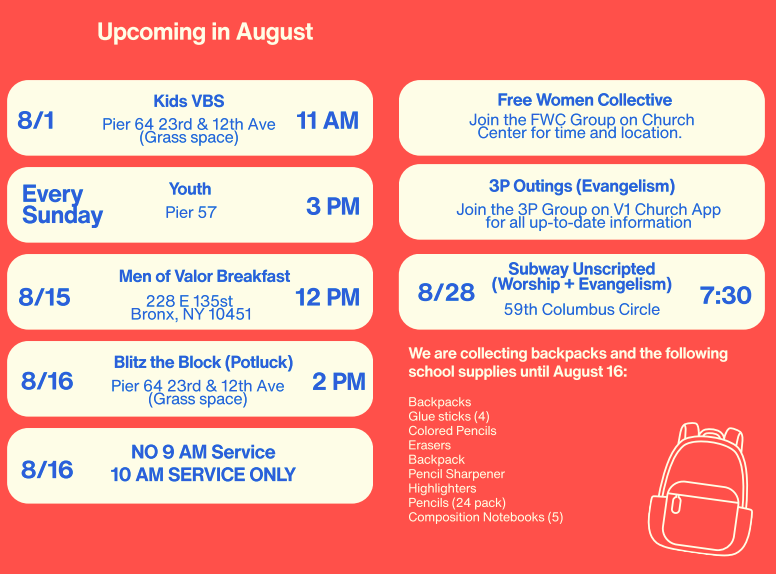 Upcoming in August

8/1
Kids VBS
Pier 64 23rd & 12th Ave (Grass space)
11 AM

Every Sunday
Youth
Pier 57
3 PM

8/15
Men of Valor Breakfast
228 E 135st
Bronx, NY 10451
12 PM

8/16
Blitz the Block (Potluck)
Pier 64 23rd & 12th Ave (Grass space)
2 PM

8/16
NO 9 AM Service
10 AM SERVICE ONLY

Free Women Collective
Join the FWC Group on Church Center for time and location.

3P Outings (Evangelism)
Join the 3P Group on V1 Church App for all up-to-date information

8/28
Subway Unscripted (Worship + Evangelism)
59th Columbus Circle
7:30

We are collecting backpacks and the following school supplies until August 16:

Backpacks
Glue sticks (4)
Colored Pencils
Erasers
Backpack
Pencil Sharpener
Highlighters
Pencils (24 pack)
Composition Notebooks (5)